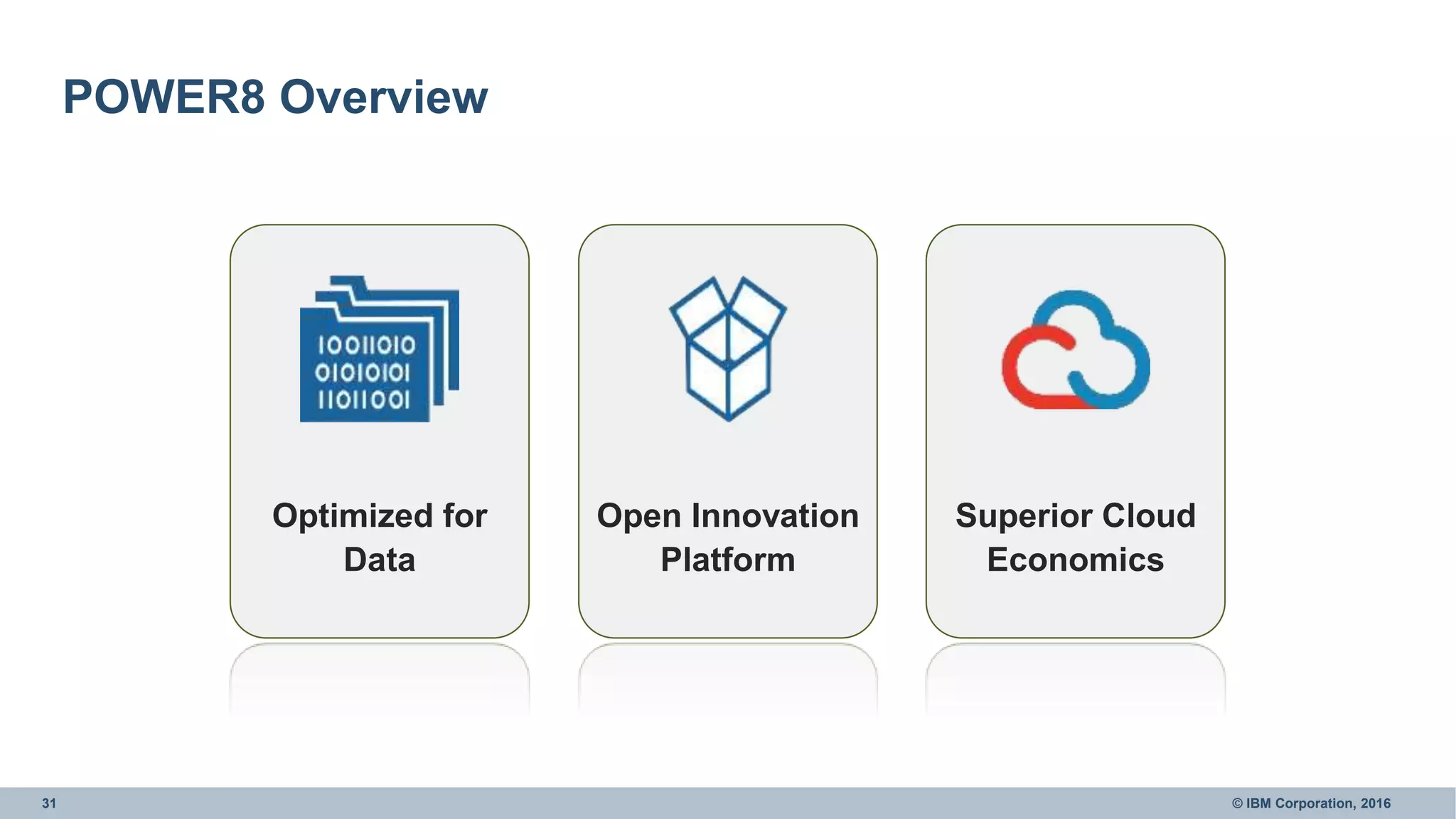 POWER8 Overview

10011010
01010101
11011001

Optimized for Data

Open Innovation Platform

Superior Cloud Economics

31

© IBM Corporation, 2016